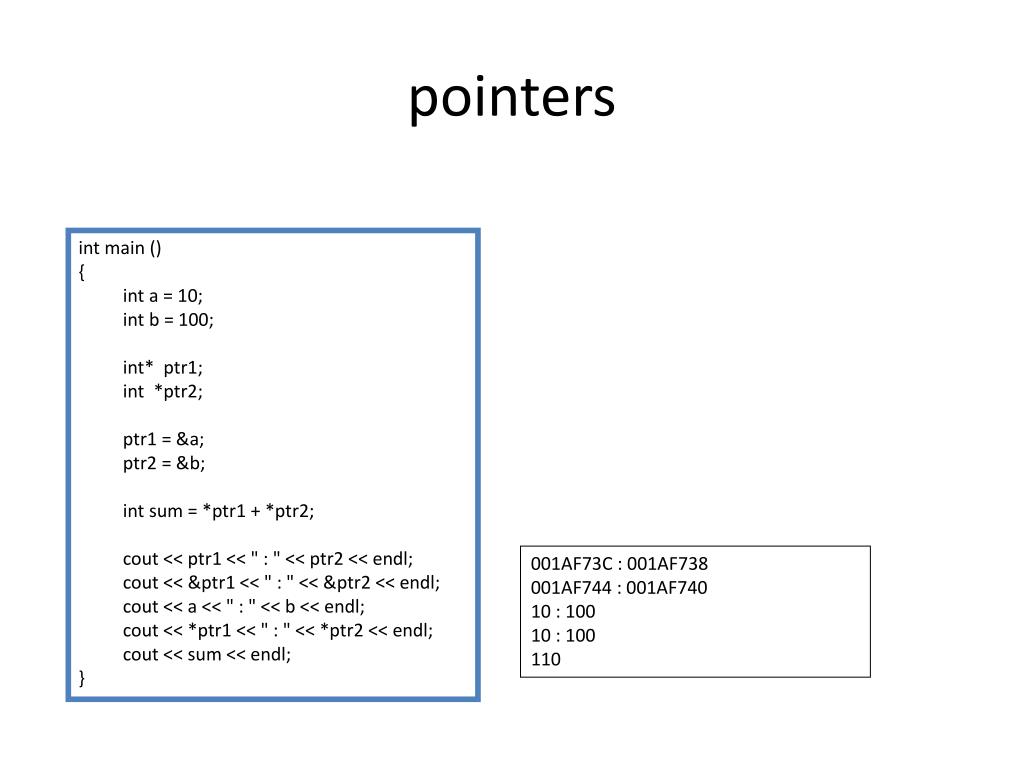 pointers

int main ()
{
int a = 10;
int b = 100;

int* ptr1;
int *ptr2;

ptr1 = &a;
ptr2 = &b;

int sum = *ptr1 + *ptr2;

cout << ptr1 << " : " << ptr2 << endl;
cout << &ptr1 << " : " << &ptr2 << endl;
cout << a << " : " << b << endl;
cout << *ptr1 << " : " << *ptr2 << endl;
cout << sum << endl;
}

001AF73C : 001AF738
001AF744 : 001AF740
10 : 100
10 : 100
110